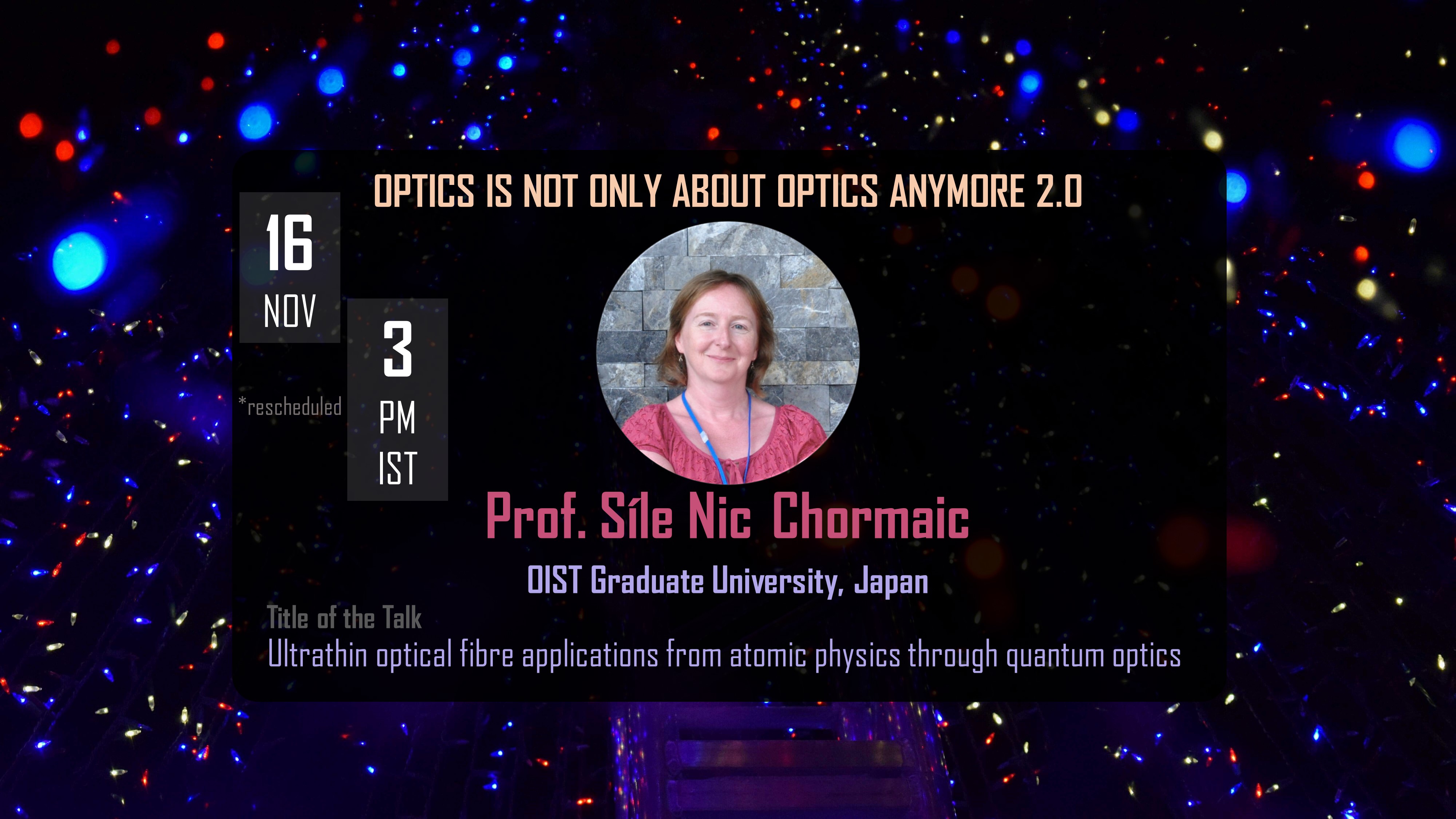 OPTICS IS NOT ONLY ABOUT OPTICS ANYMORE 2.0

16
NOV

*rescheduled

3
PM
IST

Prof. Síle Nic Chormaic

OIST Graduate University, Japan

Title of the Talk
Ultrathin optical fibre applications from atomic physics through quantum optics